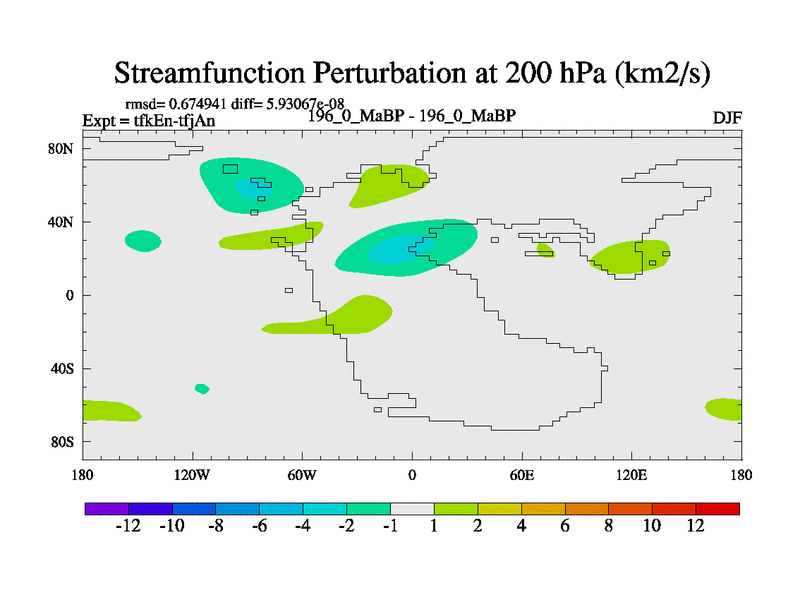 Streamfunction Perturbation at 200 hPa (km2/s)

rmsd= 0.674941 diff= 5.93067e-08
Expt = tfkEn-tfjAn
196_0_MaBP - 196_0_MaBP
DJF

80N
40N
0
40S
80S

180
120W
60W
0
60E
120E
180

-12 -10 -8 -6 -4 -2 -1 1 2 4 6 8 10 12